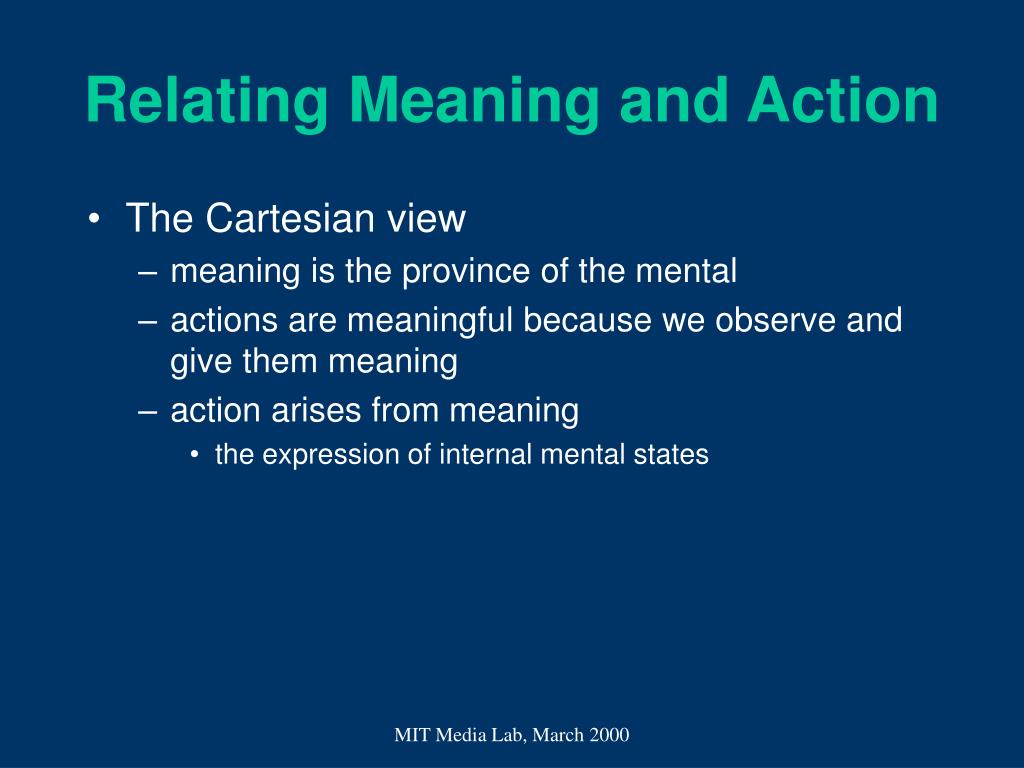 Relating Meaning and Action

• The Cartesian view
– meaning is the province of the mental
– actions are meaningful because we observe and give them meaning
– action arises from meaning
• the expression of internal mental states

MIT Media Lab, March 2000